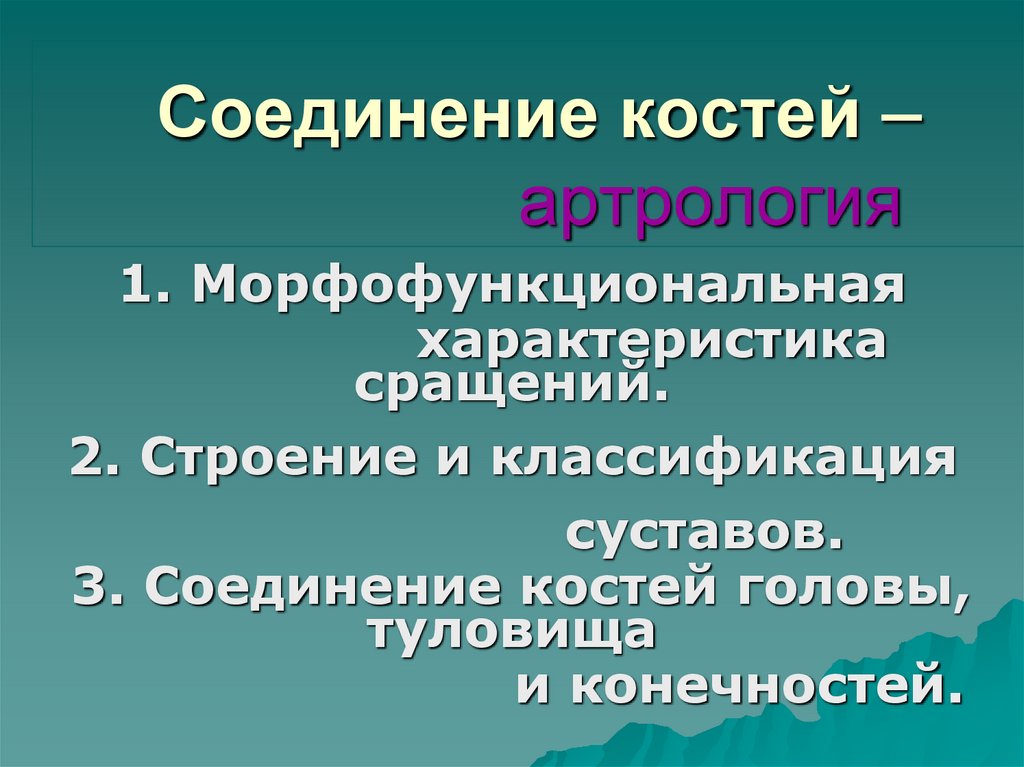 Соединение костей – артрология

1. Морфофункциональная характеристика сращений.

2. Строение и классификация суставов.

3. Соединение костей головы, туловища и конечностей.